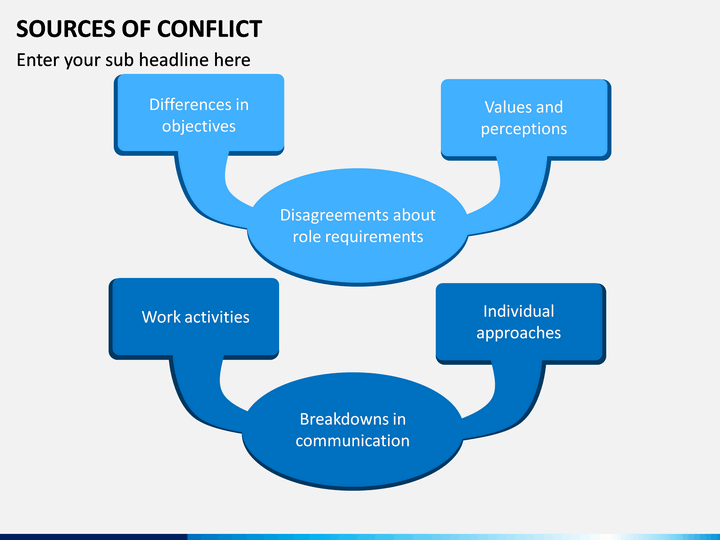 SOURCES OF CONFLICT

Enter your sub headline here

Differences in objectives

Values and perceptions

Disagreements about role requirements

Work activities

Individual approaches

Breakdowns in communication